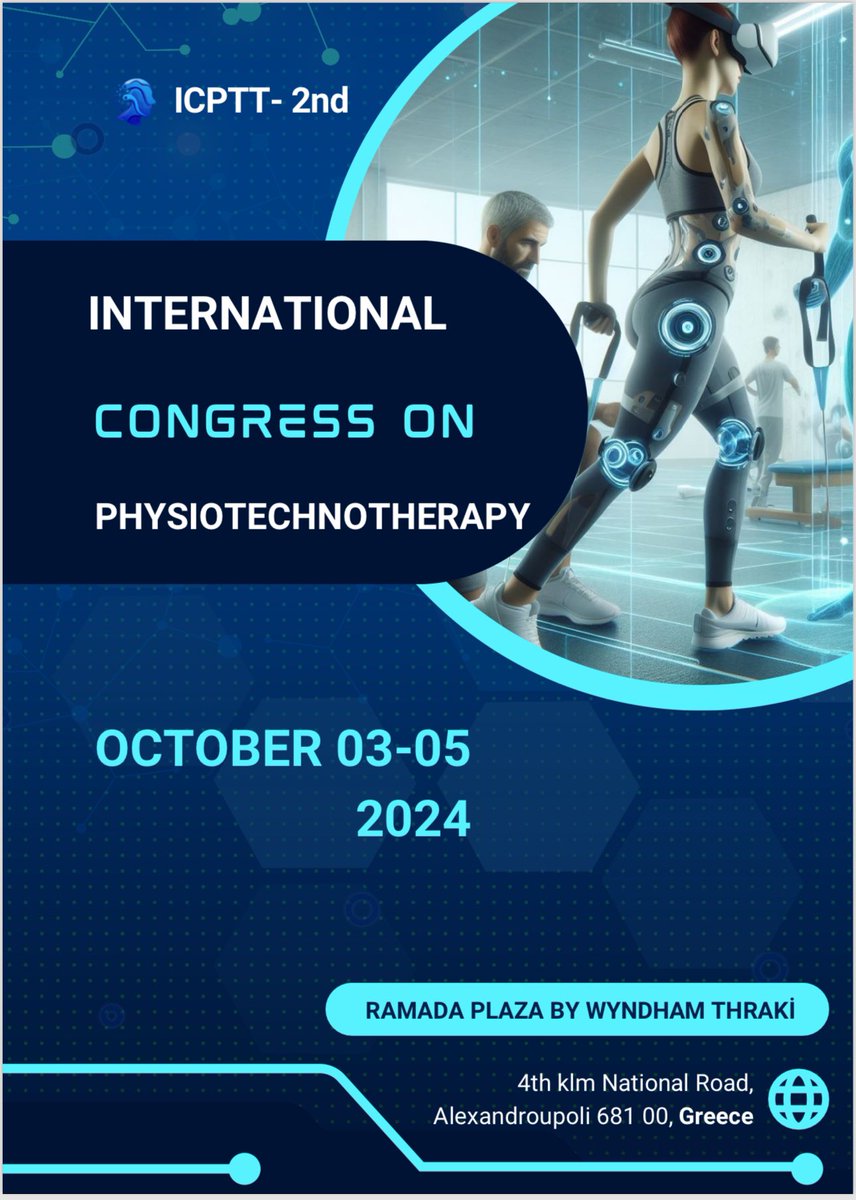 ICPTT- 2nd

INTERNATIONAL

CONGRESS ON

PHYSIOTECHNOTHERAPY

OCTOBER 03-05
2024

RAMADA PLAZA BY WYNDHAM THRAKİ

4th klm National Road,
Alexandroupoli 681 00, Greece